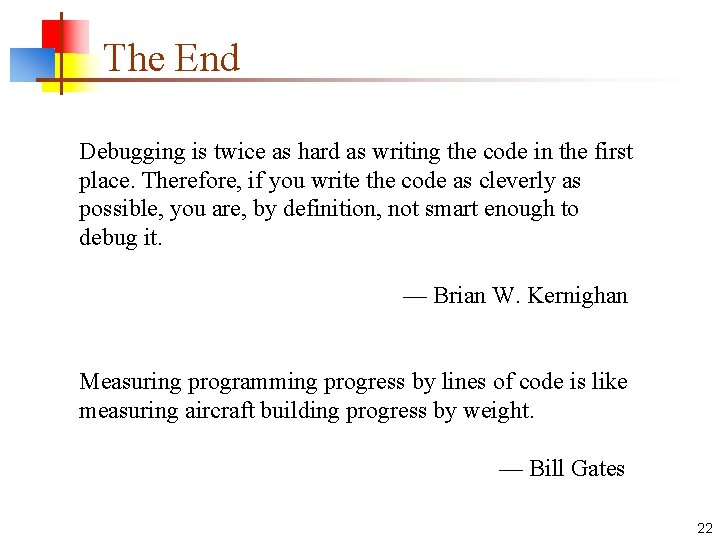 The End

Debugging is twice as hard as writing the code in the first place. Therefore, if you write the code as cleverly as possible, you are, by definition, not smart enough to debug it.

— Brian W. Kernighan

Measuring programming progress by lines of code is like measuring aircraft building progress by weight.

— Bill Gates

22